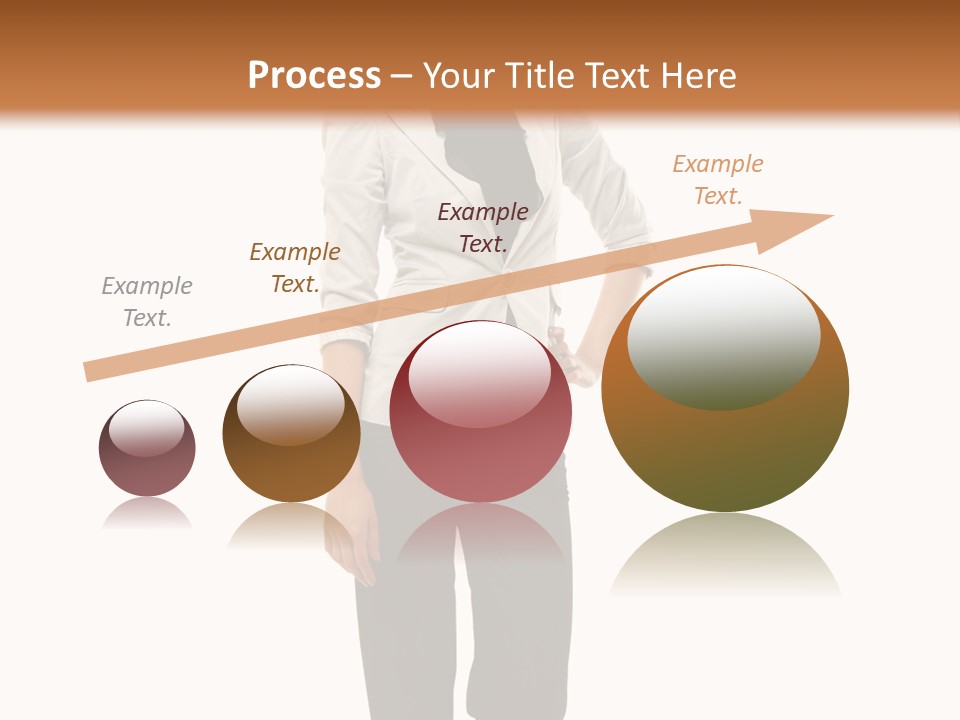 Process – Your Title Text Here

Example Text.

Example Text.

Example Text.

Example Text.